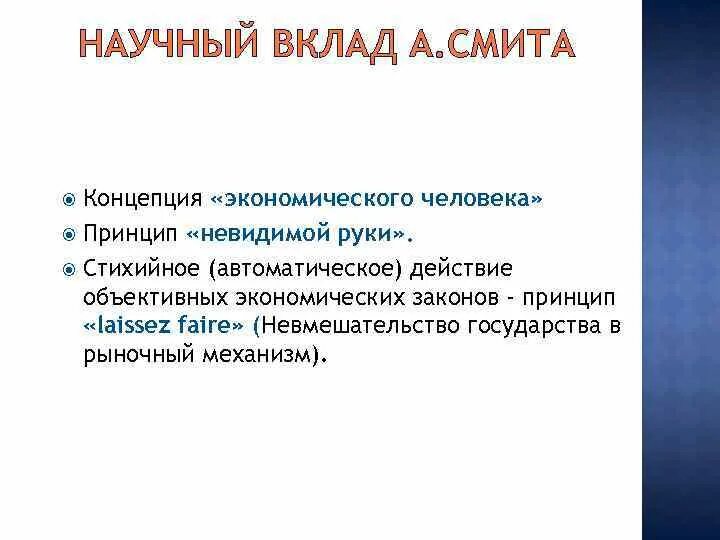 НАУЧНЫЙ ВКЛАД А.СМИТА

Концепция «экономического человека»

Принцип «невидимой руки».

Стихийное (автоматическое) действие объективных экономических законов - принцип «laissez faire» (Невмешательство государства в рыночный механизм).